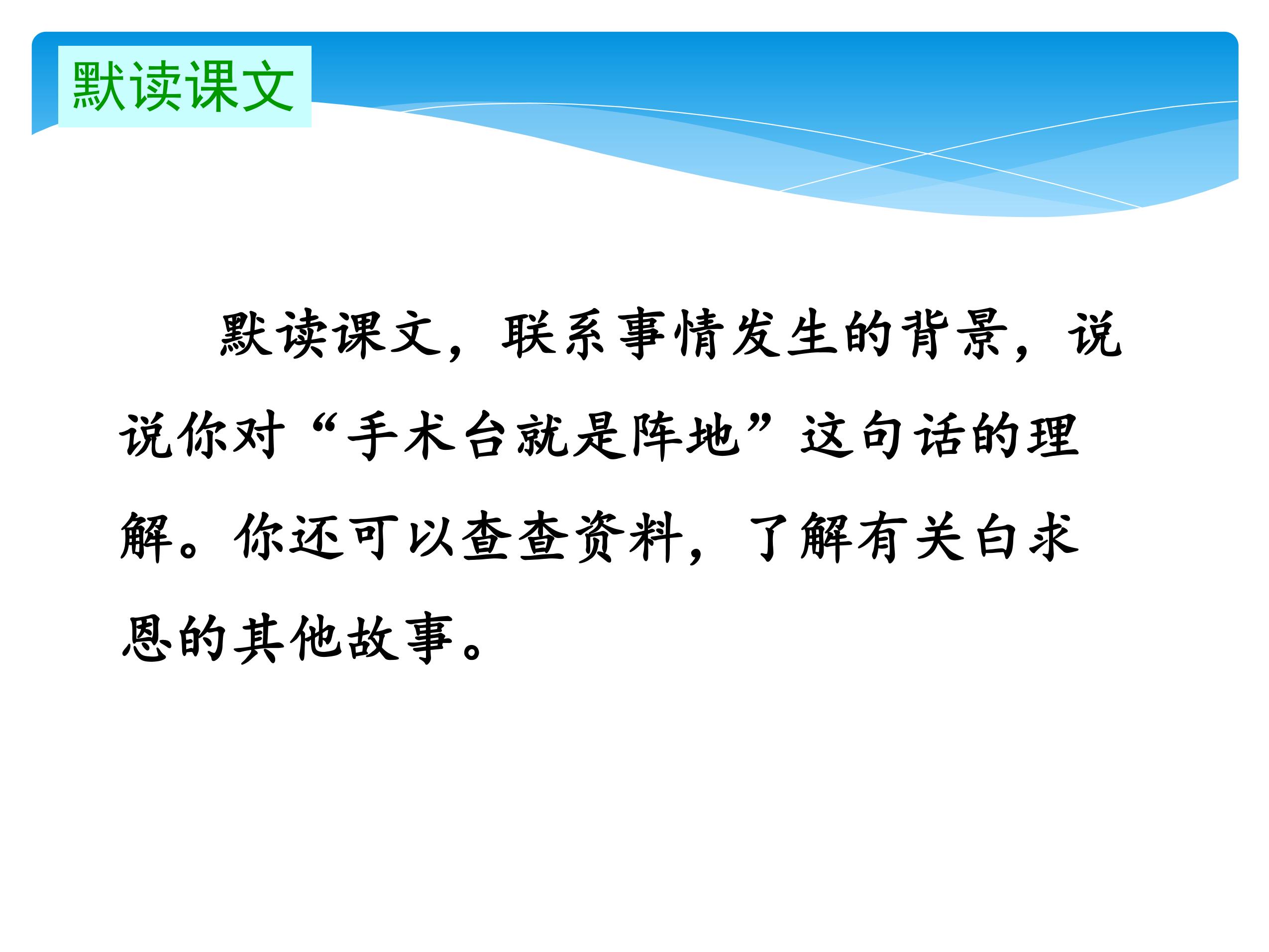 默读课文

默读课文，联系事情发生的背景，说说你对“手术台就是阵地”这句话的理解。你还可以查查资料，了解有关白求恩的其他故事。